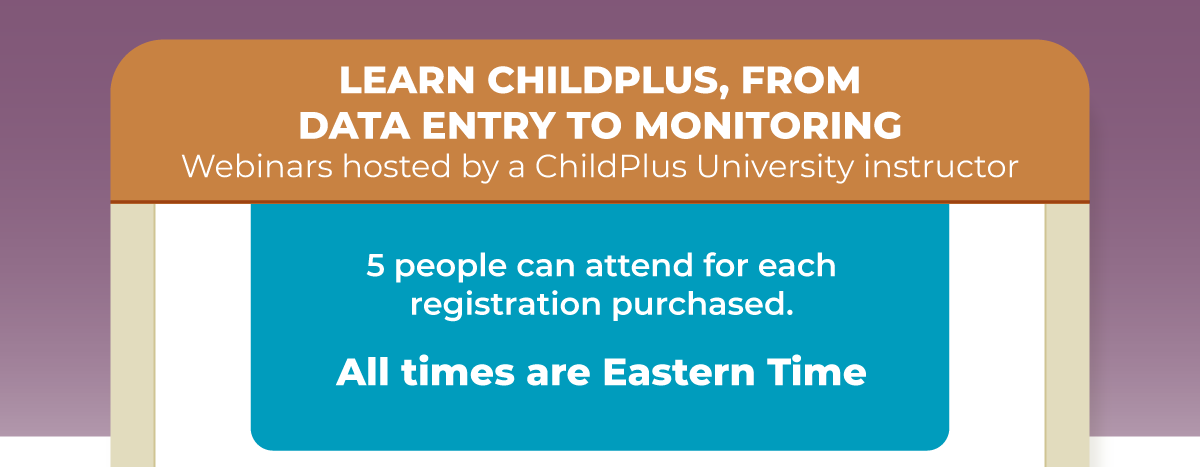 LEARN CHILDPLUS, FROM DATA ENTRY TO MONITORING
Webinars hosted by a ChildPlus University instructor

5 people can attend for each registration purchased.

All times are Eastern Time